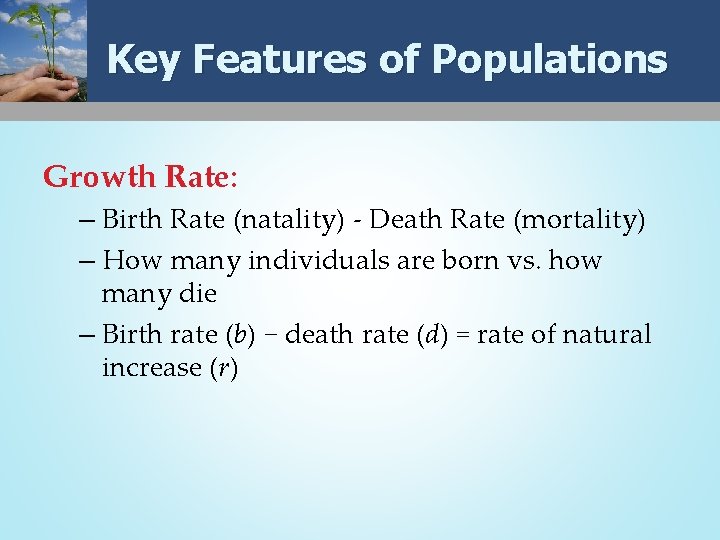 Key Features of Populations

Growth Rate:

– Birth Rate (natality) - Death Rate (mortality)

– How many individuals are born vs. how many die

– Birth rate ($b$) − death rate ($d$) = rate of natural increase ($r$)